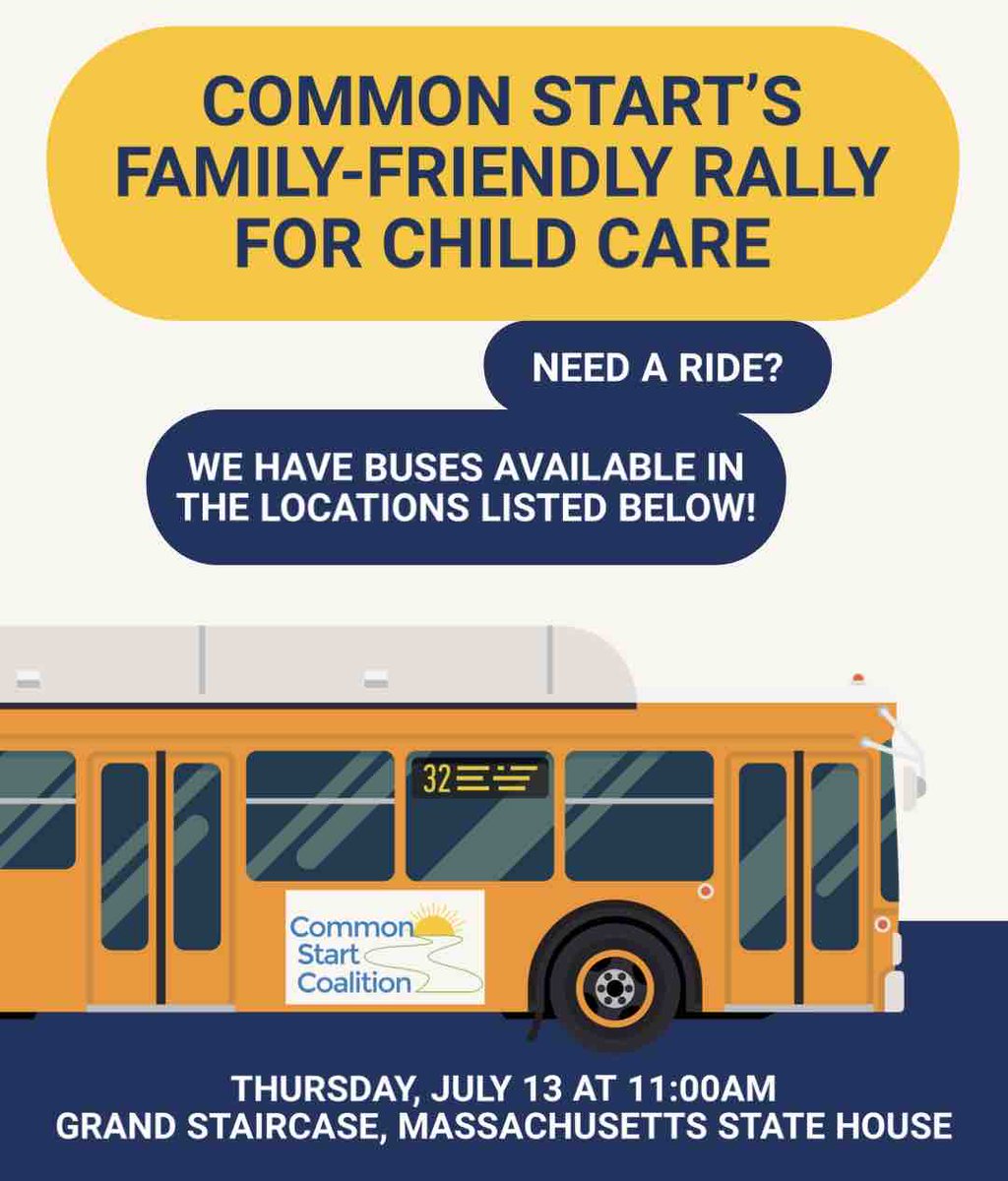 COMMON START'S FAMILY-FRIENDLY RALLY FOR CHILD CARE

NEED A RIDE?

WE HAVE BUSES AVAILABLE IN THE LOCATIONS LISTED BELOW!

32

Common Start Coalition

THURSDAY, JULY 13 AT 11:00AM
GRAND STAIRCASE, MASSACHUSETTS STATE HOUSE